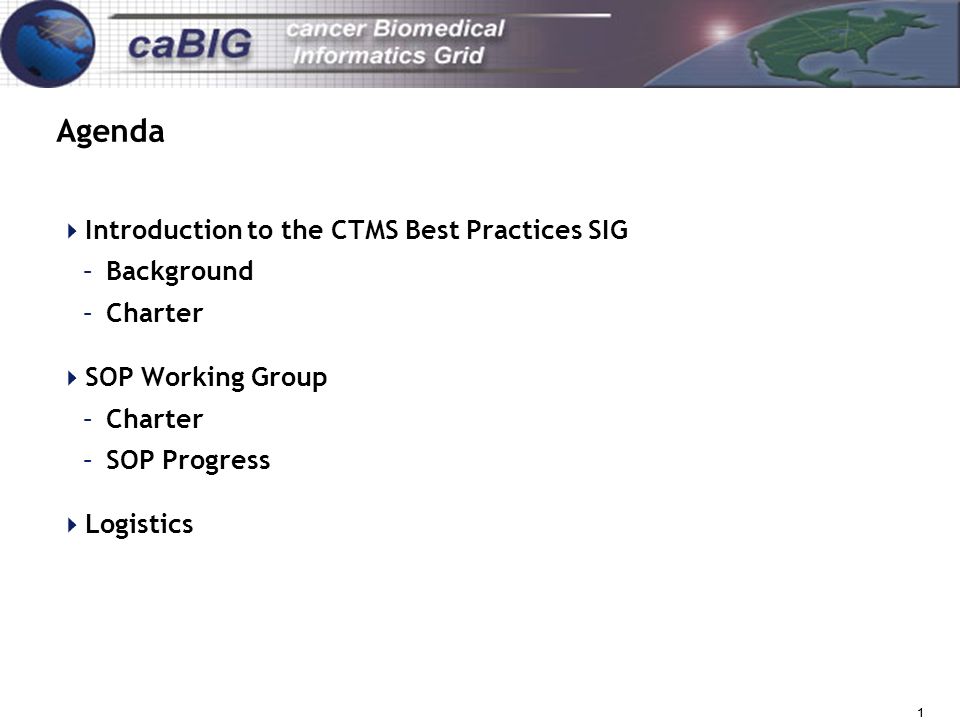 caBIG cancer Biomedical Informatics Grid

Agenda

Introduction to the CTMS Best Practices SIG
– Background
– Charter

SOP Working Group
– Charter
– SOP Progress

Logistics

1